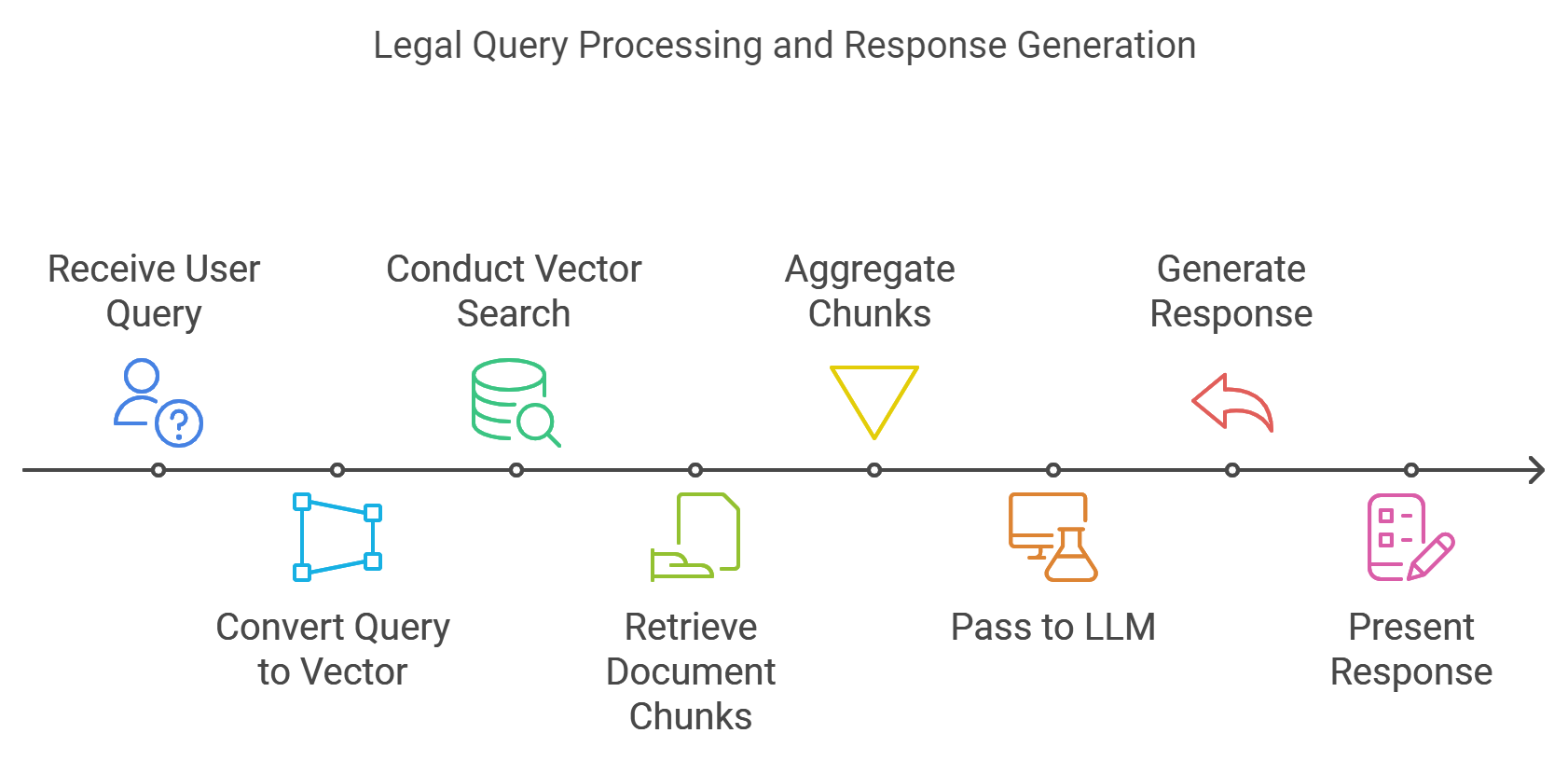 Legal Query Processing and Response Generation

Receive User Query

Convert Query to Vector

Conduct Vector Search

Retrieve Document Chunks

Aggregate Chunks

Pass to LLM

Generate Response

Present Response